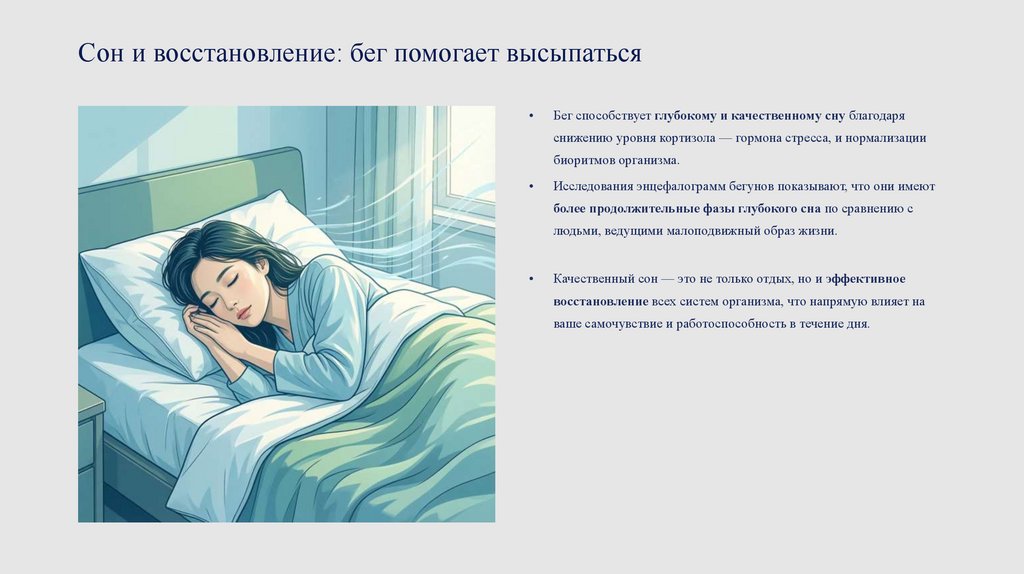 Сон и восстановление: бег помогает высыпаться

• Бег способствует глубокому и качественному сну благодаря снижению уровня кортизола — гормона стресса, и нормализации биоритмов организма.

• Исследования энцефалограмм бегунов показывают, что они имеют более продолжительные фазы глубокого сна по сравнению с людьми, ведущими малоподвижный образ жизни.

• Качественный сон — это не только отдых, но и эффективное восстановление всех систем организма, что напрямую влияет на ваше самочувствие и работоспособность в течение дня.